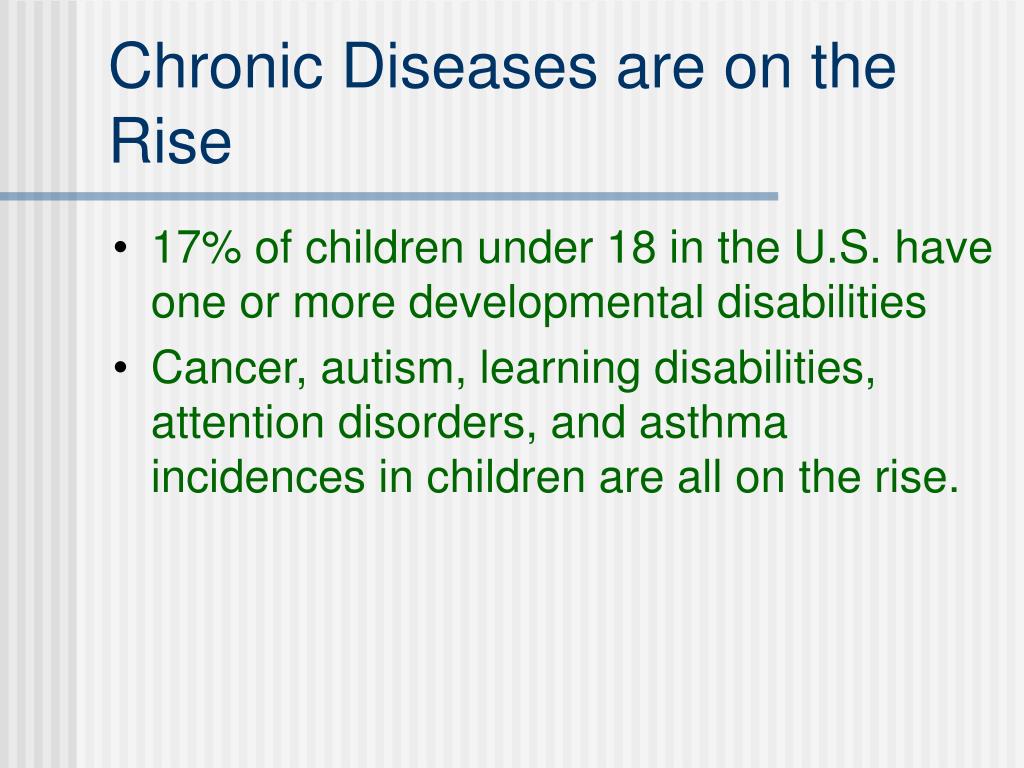 Chronic Diseases are on the Rise

• 17% of children under 18 in the U.S. have one or more developmental disabilities
• Cancer, autism, learning disabilities, attention disorders, and asthma incidences in children are all on the rise.